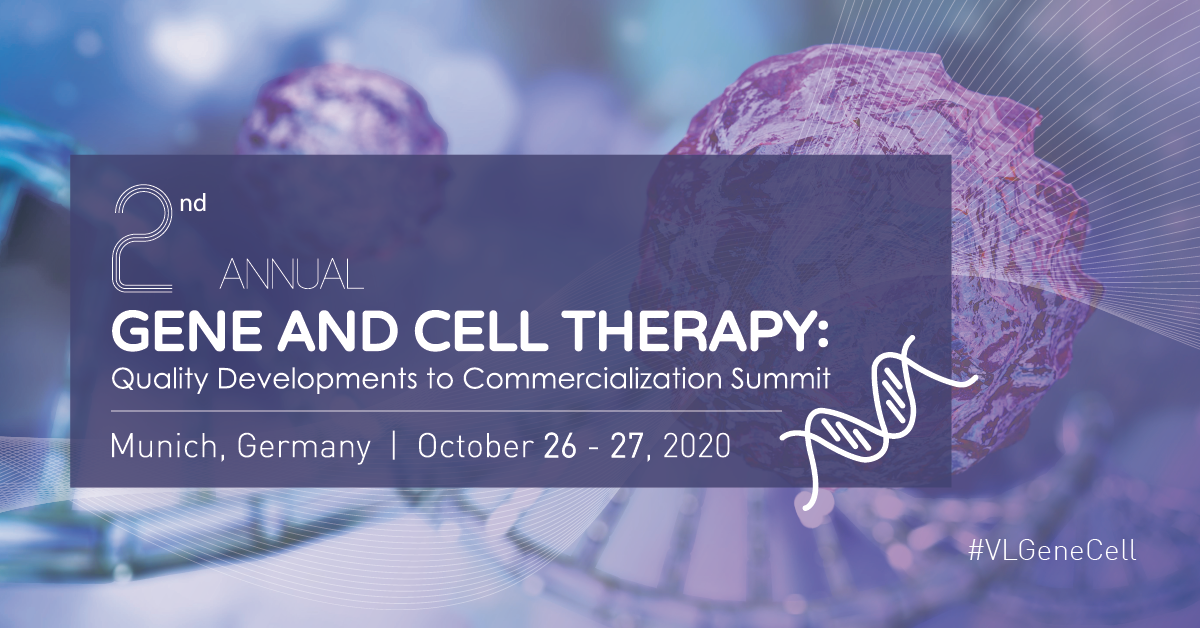 2nd ANNUAL
GENE AND CELL THERAPY:
Quality Developments to Commercialization Summit

Munich, Germany | October 26 - 27, 2020

#VLGeneCell